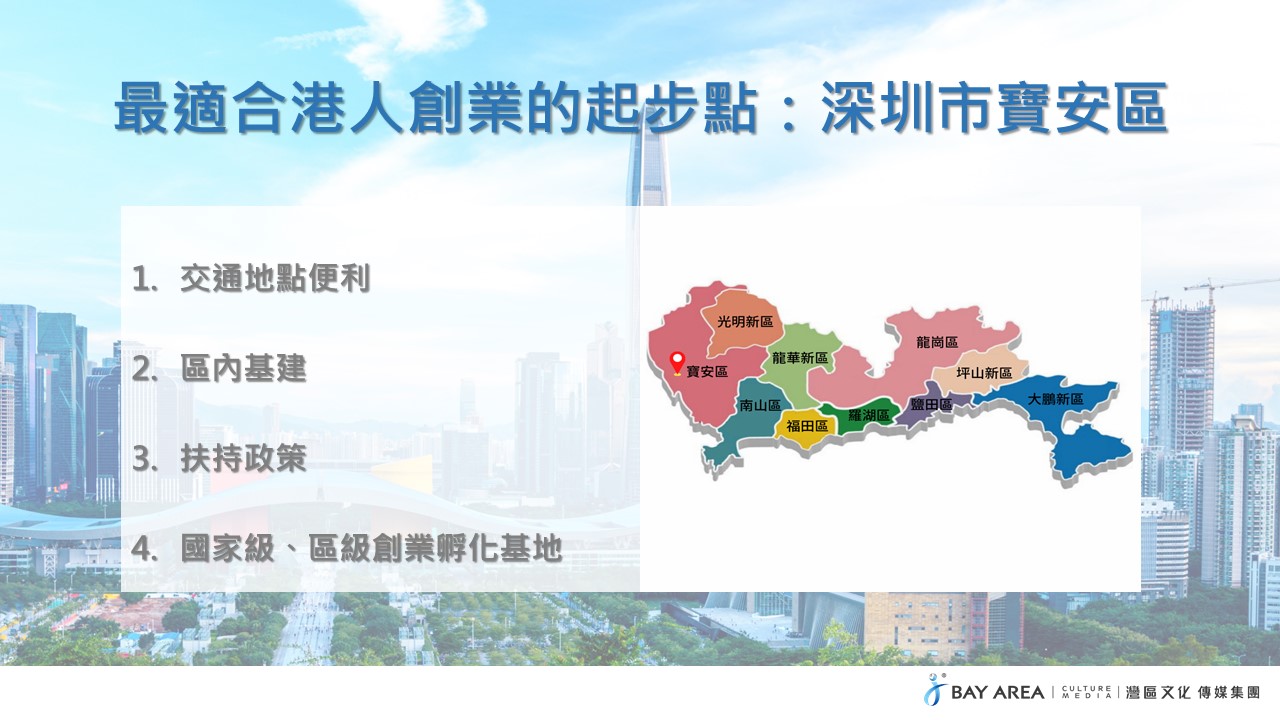 最適合港人創業的起步點：深圳市寶安區

1. 交通地點便利

2. 區內基建

3. 扶持政策

4. 國家級、區級創業孵化基地

光明新區
寶安區
龍華新區
龍崗區
坪山新區
南山區
福田區
羅湖區
鹽田區
大鵬新區

BAY AREA | CULTURE MEDIA | 灣區文化 傳媒集團